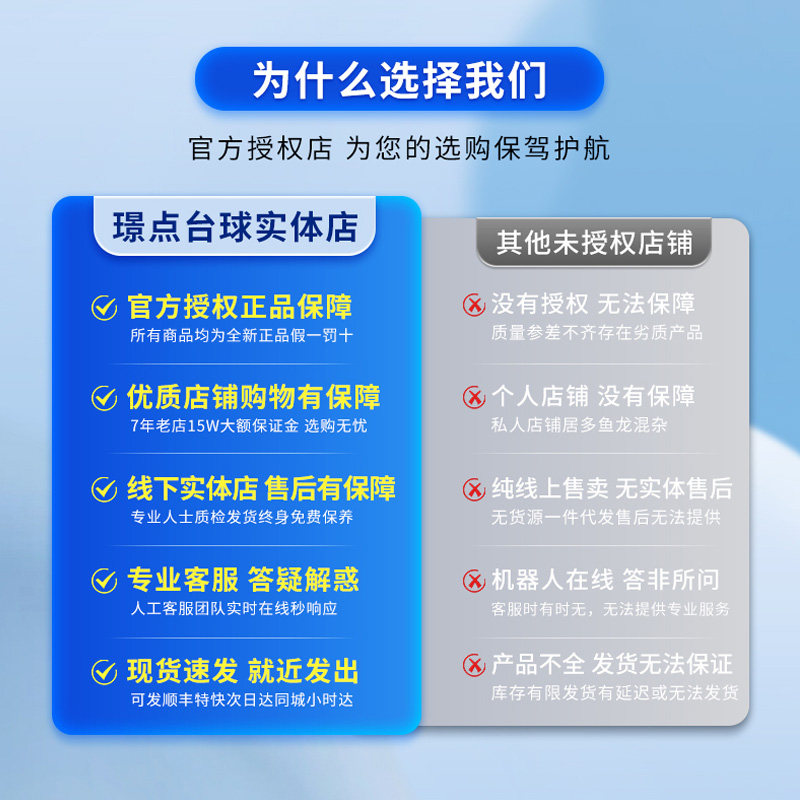 为什么选择我们

官方授权店 为您的选购保驾护航

璟点台球实体店

官方授权正品保障
所有商品均为全新正品假一罚十

优质店铺购物有保障
7年老店15W大额保证金 选购无忧

线下实体店 售后有保障
专业人士质检发货终身免费保养

专业客服 答疑解惑
人工客服团队实时在线秒响应

现货速发 就近发出
可发顺丰特快次日达同城小时达

其他未授权店铺

没有授权 无法保障
质量参差不齐存在劣质产品

个人店铺 没有保障
私人店铺居多鱼龙混杂

纯线上售卖 无实体售后
无货源一件代发售后无法提供

机器人在线 答非所问
客服时有时无，无法提供专业服务

产品不全 发货无法保证
库存有限发货有延迟或无法发货